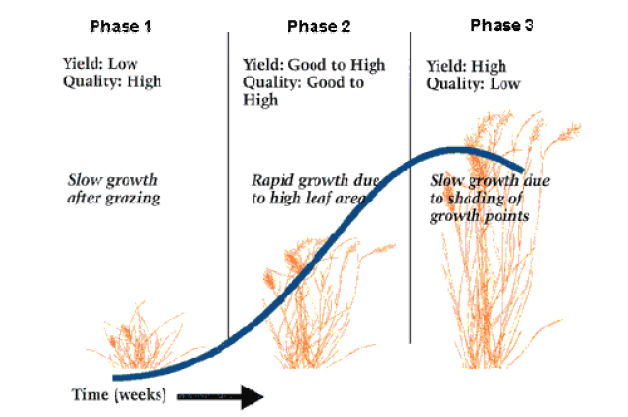 Phase 1

Yield: Low
Quality: High

Slow growth after grazing

Phase 2

Yield: Good to High
Quality: Good to High

Rapid growth due to high leaf area

Phase 3

Yield: High
Quality: Low

Slow growth due to shading of growth points

Time (weeks)